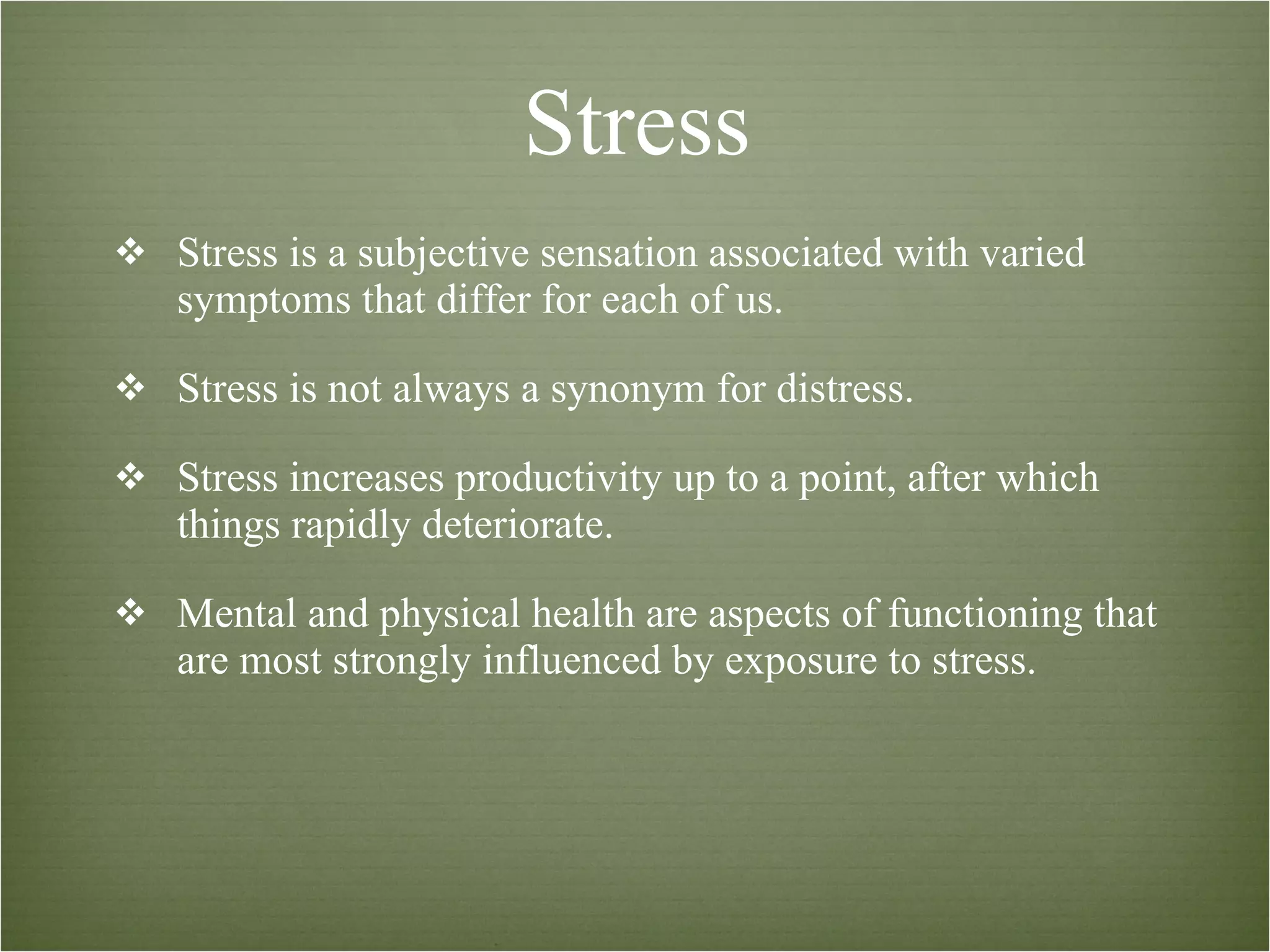 Stress

❖ Stress is a subjective sensation associated with varied symptoms that differ for each of us.

❖ Stress is not always a synonym for distress.

❖ Stress increases productivity up to a point, after which things rapidly deteriorate.

❖ Mental and physical health are aspects of functioning that are most strongly influenced by exposure to stress.